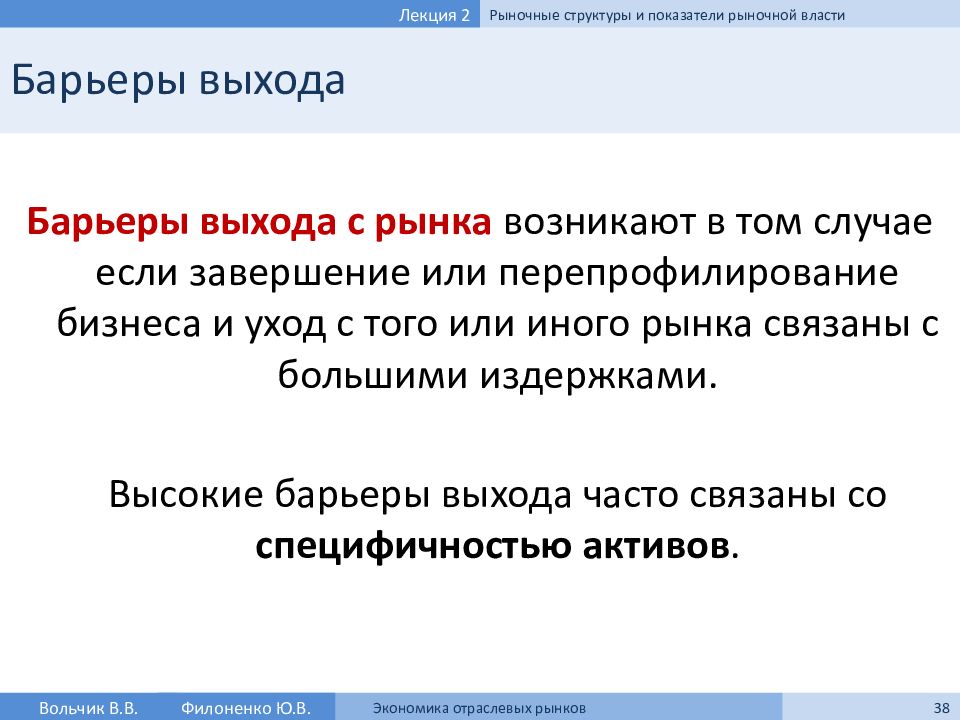 Лекция 2 Рыночные структуры и показатели рыночной власти

Барьеры выхода

Барьеры выхода с рынка возникают в том случае если завершение или перепрофилирование бизнеса и уход с того или иного рынка связаны с большими издержками.

Высокие барьеры выхода часто связаны со специфичностью активов.

Вольчик В.В. Филоненко Ю.В. Экономика отраслевых рынков 38